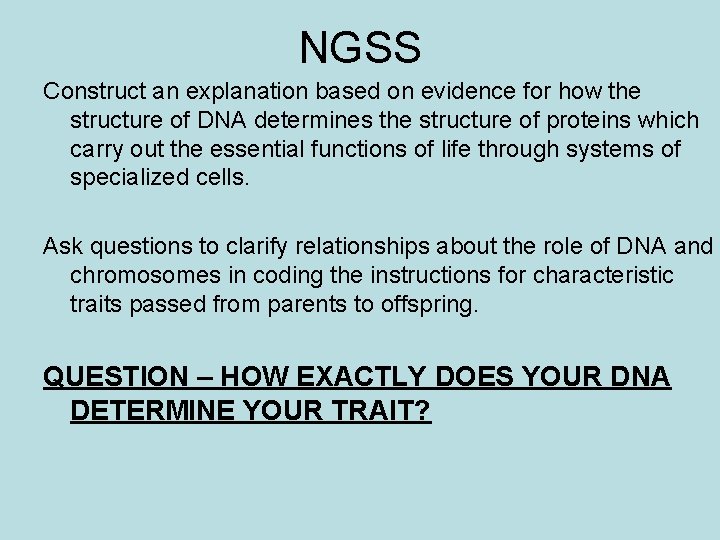 NGSS

Construct an explanation based on evidence for how the structure of DNA determines the structure of proteins which carry out the essential functions of life through systems of specialized cells.

Ask questions to clarify relationships about the role of DNA and chromosomes in coding the instructions for characteristic traits passed from parents to offspring.

QUESTION – HOW EXACTLY DOES YOUR DNA DETERMINE YOUR TRAIT?